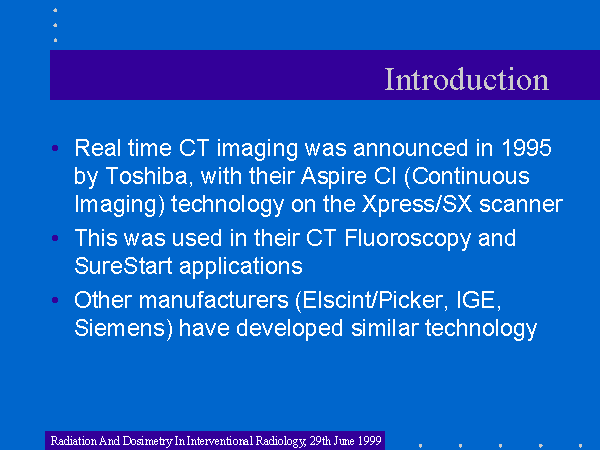 Introduction

• Real time CT imaging was announced in 1995 by Toshiba, with their Aspire CI (Continuous Imaging) technology on the Xpress/SX scanner
• This was used in their CT Fluoroscopy and SureStart applications
• Other manufacturers (Elscint/Picker, IGE, Siemens) have developed similar technology

Radiation And Dosimetry In Interventional Radiology, 29th June 1999